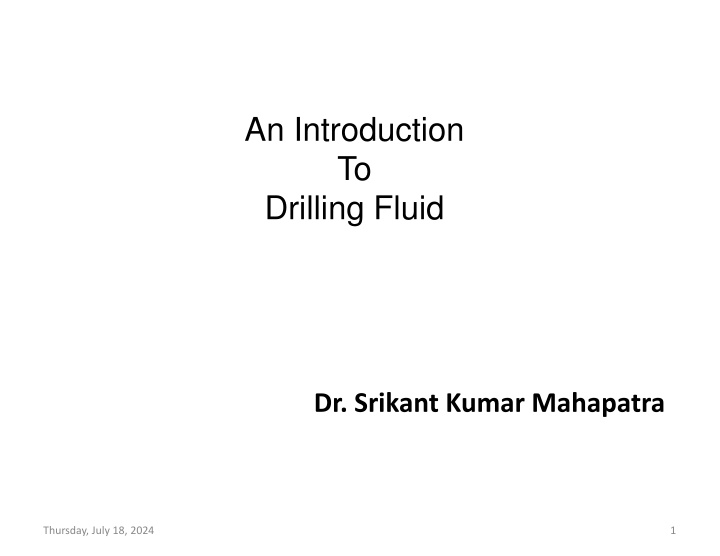 An Introduction
To
Drilling Fluid

Dr. Srikant Kumar Mahapatra

Thursday, July 18, 2024

1